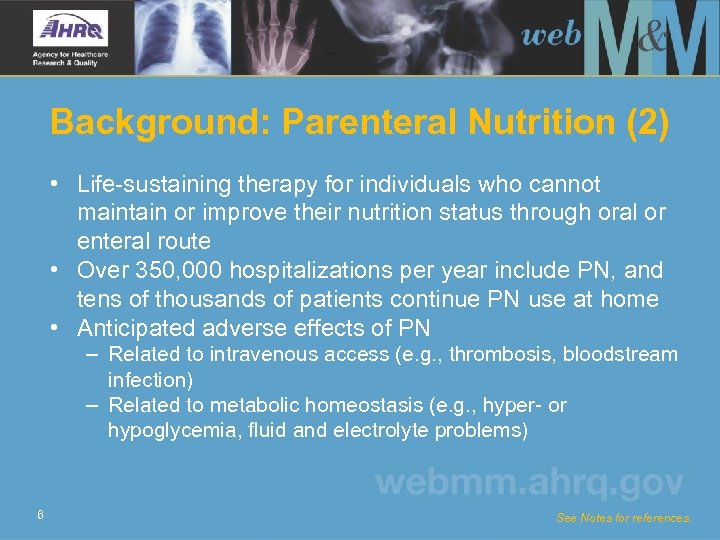 AHRQ
Agency for Healthcare Research & Quality

web M&M

Background: Parenteral Nutrition (2)

• Life-sustaining therapy for individuals who cannot maintain or improve their nutrition status through oral or enteral route
• Over 350,000 hospitalizations per year include PN, and tens of thousands of patients continue PN use at home
• Anticipated adverse effects of PN
– Related to intravenous access (e.g., thrombosis, bloodstream infection)
– Related to metabolic homeostasis (e.g., hyper- or hypoglycemia, fluid and electrolyte problems)

webmm.ahrq.gov

6

See Notes for references.